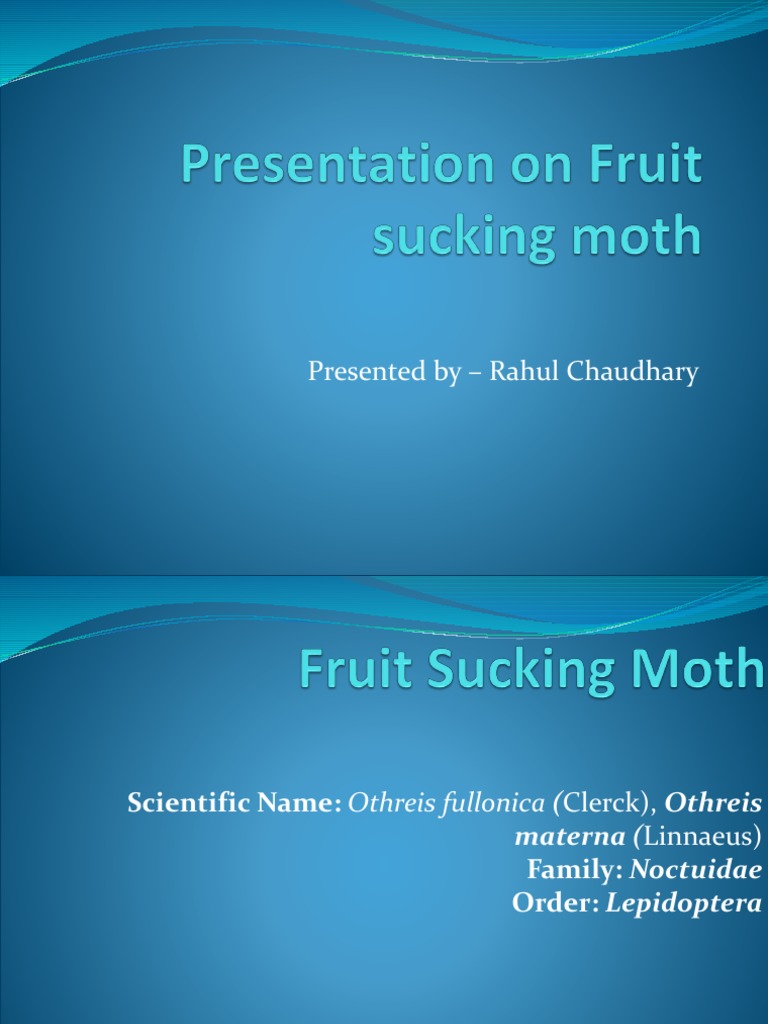 Presentation on Fruit sucking moth

Presented by – Rahul Chaudhary

Fruit Sucking Moth

Scientific Name: Othreis fullonica (Clerck), Othreis materna (Linnaeus)
Family: Noctuidae
Order: Lepidoptera